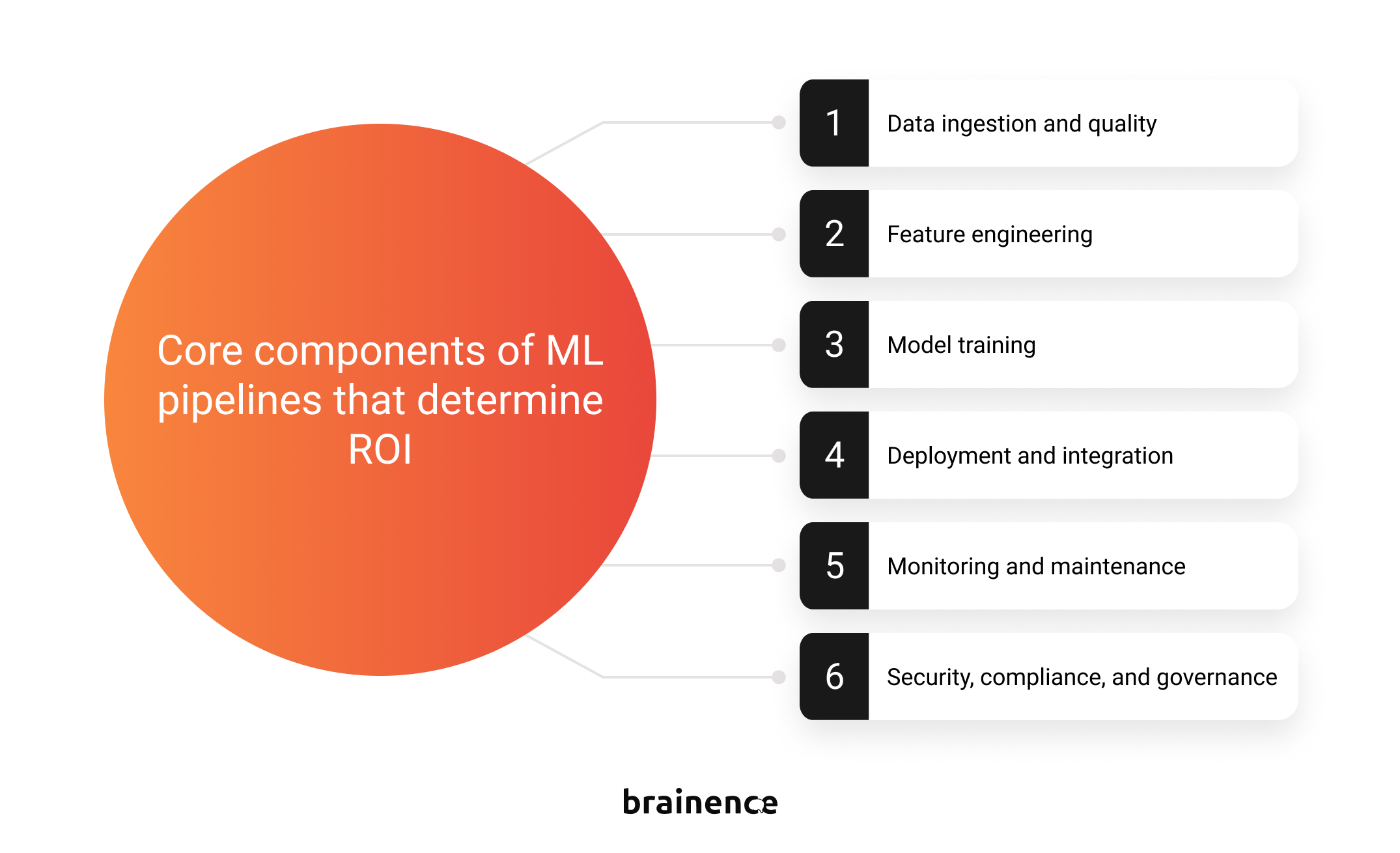 Core components of ML pipelines that determine ROI

1 Data ingestion and quality

2 Feature engineering

3 Model training

4 Deployment and integration

5 Monitoring and maintenance

6 Security, compliance, and governance

brainence